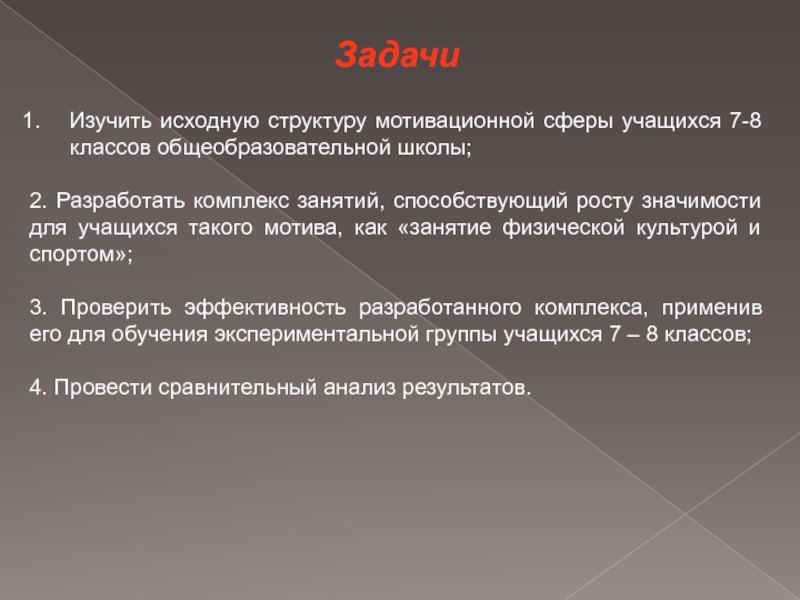 Задачи

1. Изучить исходную структуру мотивационной сферы учащихся 7-8 классов общеобразовательной школы;

2. Разработать комплекс занятий, способствующий росту значимости для учащихся такого мотива, как «занятие физической культурой и спортом»;

3. Проверить эффективность разработанного комплекса, применив его для обучения экспериментальной группы учащихся 7 – 8 классов;

4. Провести сравнительный анализ результатов.